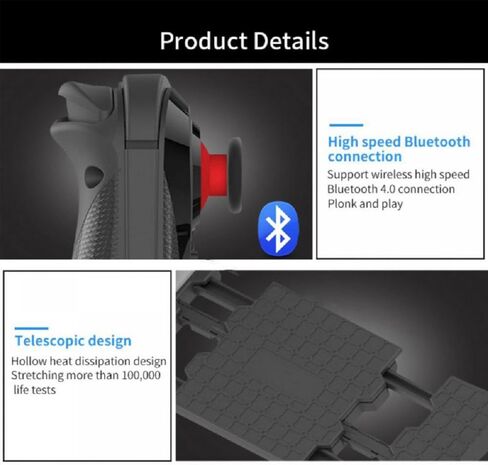 Product Details

High speed Bluetooth connection

Support wireless high speed Bluetooth 4.0 connection Plonk and play

Telescopic design

Hollow heat dissipation design Stretching more than 100,000 life tests